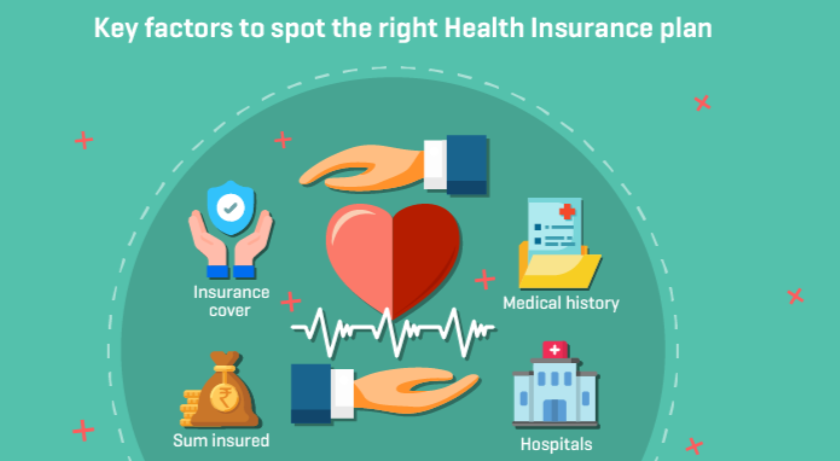 Key factors to spot the right Health Insurance plan

Insurance cover

Medical history

₹

Sum insured

Hospitals